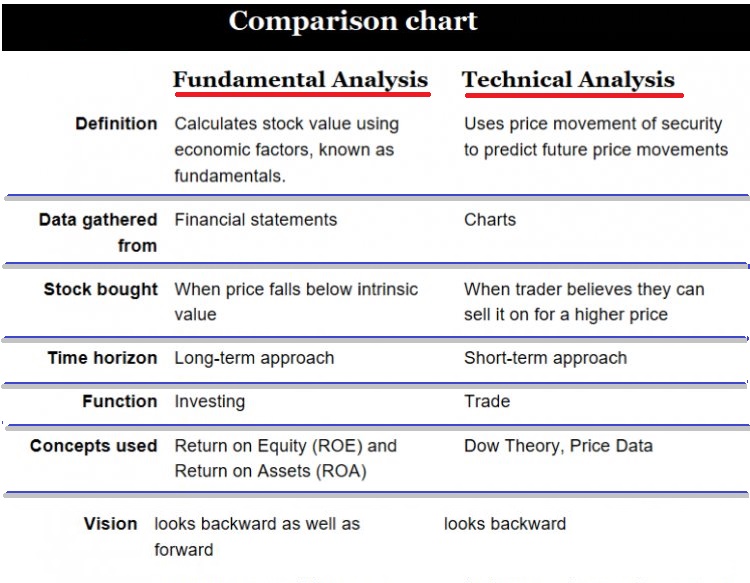 Comparison chart

| | Fundamental Analysis | Technical Analysis |
|---|---|---|
| Definition | Calculates stock value using economic factors, known as fundamentals. | Uses price movement of security to predict future price movements |
| Data gathered from | Financial statements | Charts |
| Stock bought | When price falls below intrinsic value | When trader believes they can sell it on for a higher price |
| Time horizon | Long-term approach | Short-term approach |
| Function | Investing | Trade |
| Concepts used | Return on Equity (ROE) and Return on Assets (ROA) | Dow Theory, Price Data |
| Vision | looks backward as well as forward | looks backward |